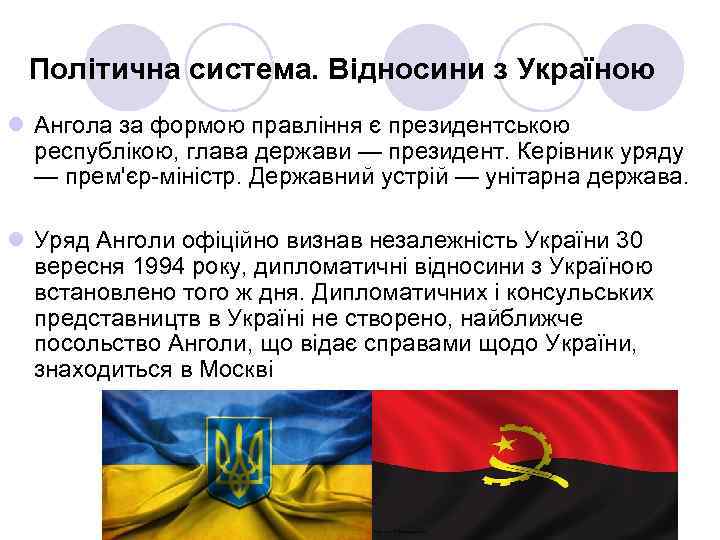 Політична система. Відносини з Україною

Ангола за формою правління є президентською республікою, глава держави — президент. Керівник уряду — прем'єр-міністр. Державний устрій — унітарна держава.

Уряд Анголи офіційно визнав незалежність України 30 вересня 1994 року, дипломатичні відносини з Україною встановлено того ж дня. Дипломатичних і консульських представництв в Україні не створено, найближче посольство Анголи, що відає справами щодо України, знаходиться в Москві